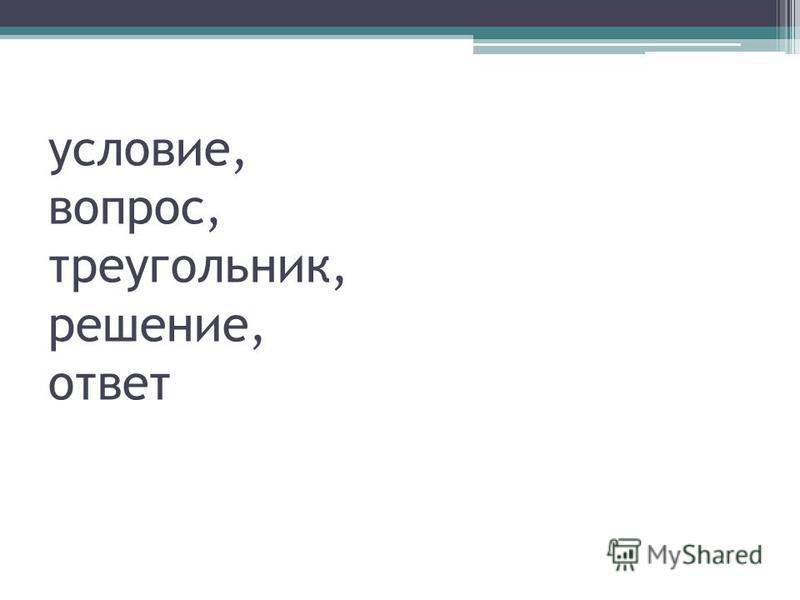 условие,
вопрос,
треугольник,
решение,
ответ

MyShared